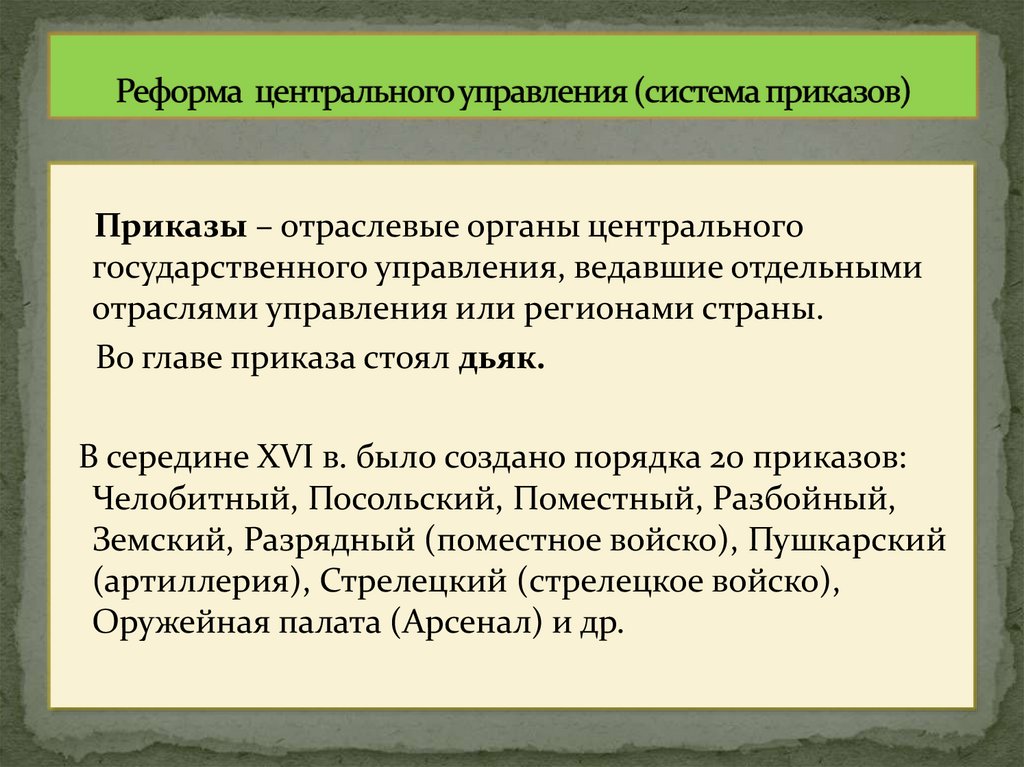 Реформа центрального управления (система приказов)

Приказы – отраслевые органы центрального государственного управления, ведавшие отдельными отраслями управления или регионами страны.

Во главе приказа стоял дьяк.

В середине XVI в. было создано порядка 20 приказов: Челобитный, Посольский, Поместный, Разбойный, Земский, Разрядный (поместное войско), Пушкарский (артиллерия), Стрелецкий (стрелецкое войско), Оружейная палата (Арсенал) и др.